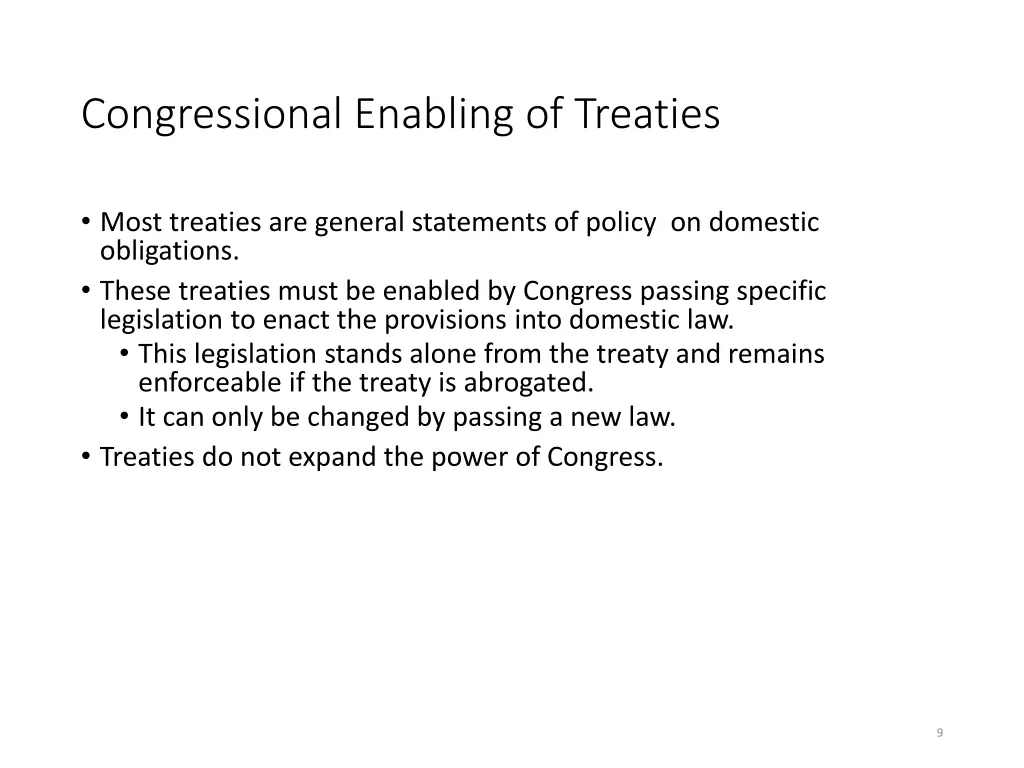 Congressional Enabling of Treaties

• Most treaties are general statements of policy  on domestic obligations.
• These treaties must be enabled by Congress passing specific legislation to enact the provisions into domestic law.
  • This legislation stands alone from the treaty and remains enforceable if the treaty is abrogated.
  • It can only be changed by passing a new law.
• Treaties do not expand the power of Congress.

9